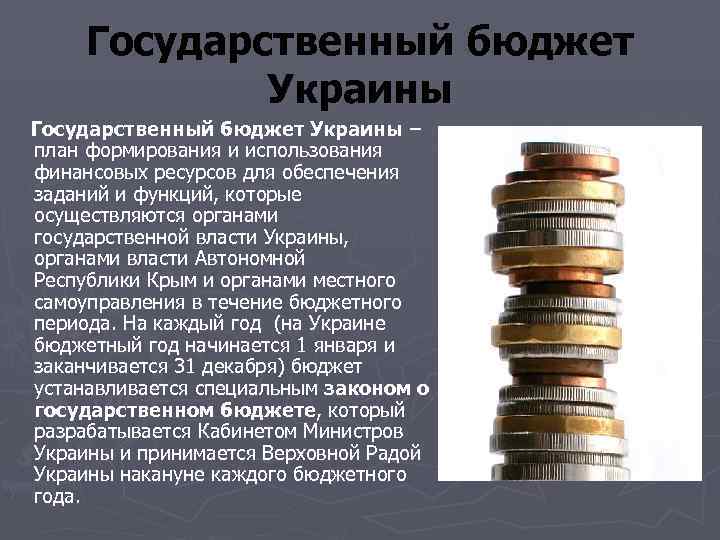 Государственный бюджет Украины

Государственный бюджет Украины – план формирования и использования финансовых ресурсов для обеспечения заданий и функций, которые осуществляются органами государственной власти Украины, органами власти Автономной Республики Крым и органами местного самоуправления в течение бюджетного периода. На каждый год (на Украине бюджетный год начинается 1 января и заканчивается 31 декабря) бюджет устанавливается специальным законом о государственном бюджете, который разрабатывается Кабинетом Министров Украины и принимается Верховной Радой Украины накануне каждого бюджетного года.